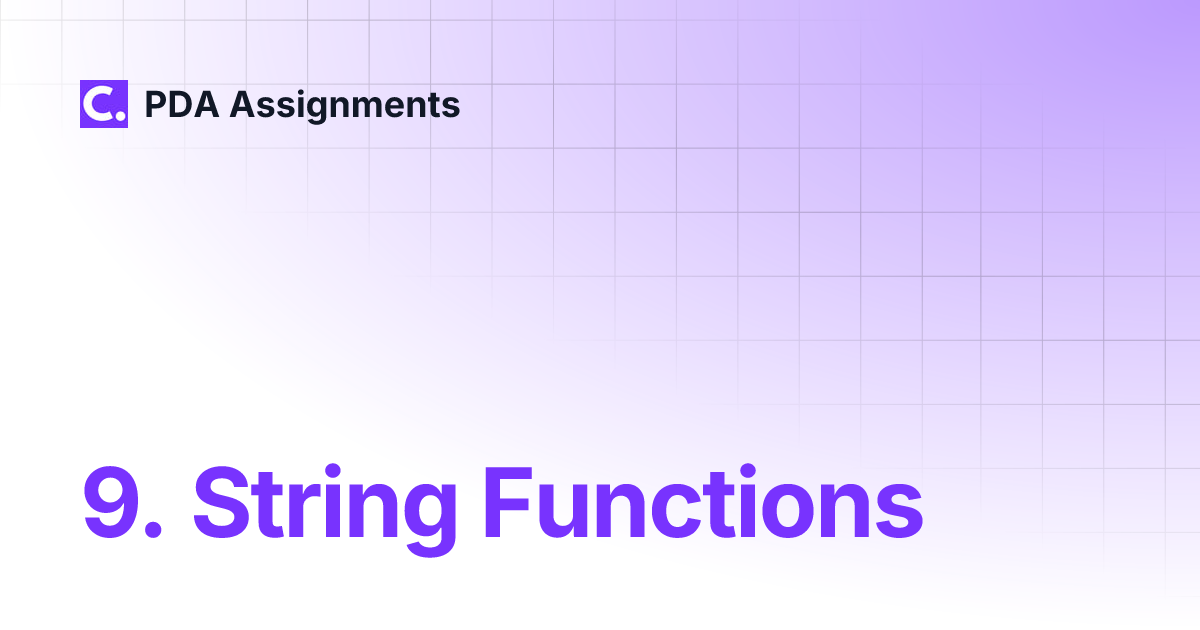 C.
PDA Assignments

9. String Functions